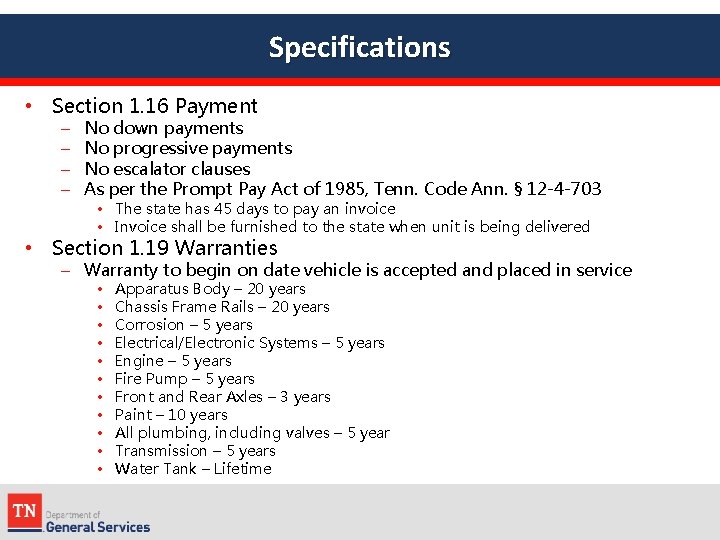 Specifications

• Section 1.16 Payment
– No down payments
– No progressive payments
– No escalator clauses
– As per the Prompt Pay Act of 1985, Tenn. Code Ann. § 12-4-703
• The state has 45 days to pay an invoice
• Invoice shall be furnished to the state when unit is being delivered

• Section 1.19 Warranties
– Warranty to begin on date vehicle is accepted and placed in service
• Apparatus Body – 20 years
• Chassis Frame Rails – 20 years
• Corrosion – 5 years
• Electrical/Electronic Systems – 5 years
• Engine – 5 years
• Fire Pump – 5 years
• Front and Rear Axles – 3 years
• Paint – 10 years
• All plumbing, including valves – 5 year
• Transmission – 5 years
• Water Tank – Lifetime

TN Department of General Services